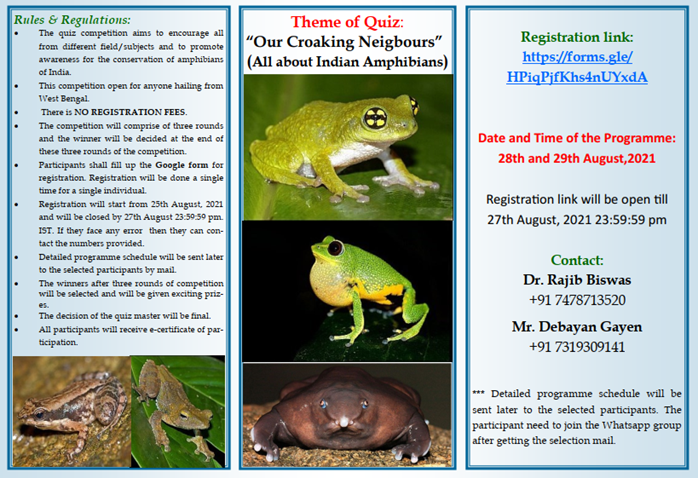 Rules & Regulations:

- The quiz competition aims to encourage all from different field/subjects and to promote awareness for the conservation of amphibians of India.
- This competition open for anyone hailing from West Bengal.
- There is NO REGISTRATION FEES.
- The competition will comprise of three rounds and the winner will be decided at the end of these three rounds of the competition.
- Participants shall fill up the Google form for registration. Registration will be done a single time for a single individual.
- Registration will start from 25th August, 2021 and will be closed by 27th August 23:59:59 pm. IST. If they face any error then they can contact the numbers provided.
- Detailed programme schedule will be sent later to the selected participants by mail.
- The winners after three rounds of competition will be selected and will be given exciting prizes.
- The decision of the quiz master will be final.
- All participants will receive e-certificate of participation.

Theme of Quiz:
"Our Croaking Neigbours"
(All about Indian Amphibians)

Registration link:
https://forms.gle/HPiqPjfKhs4nUYxdA

Date and Time of the Programme:
28th and 29th August,2021

Registration link will be open till 27th August, 2021 23:59:59 pm

Contact:
Dr. Rajib Biswas
+91 7478713520
Mr. Debayan Gayen
+91 7319309141

*** Detailed programme schedule will be sent later to the selected participants. The participant need to join the Whatsapp group after getting the selection mail.